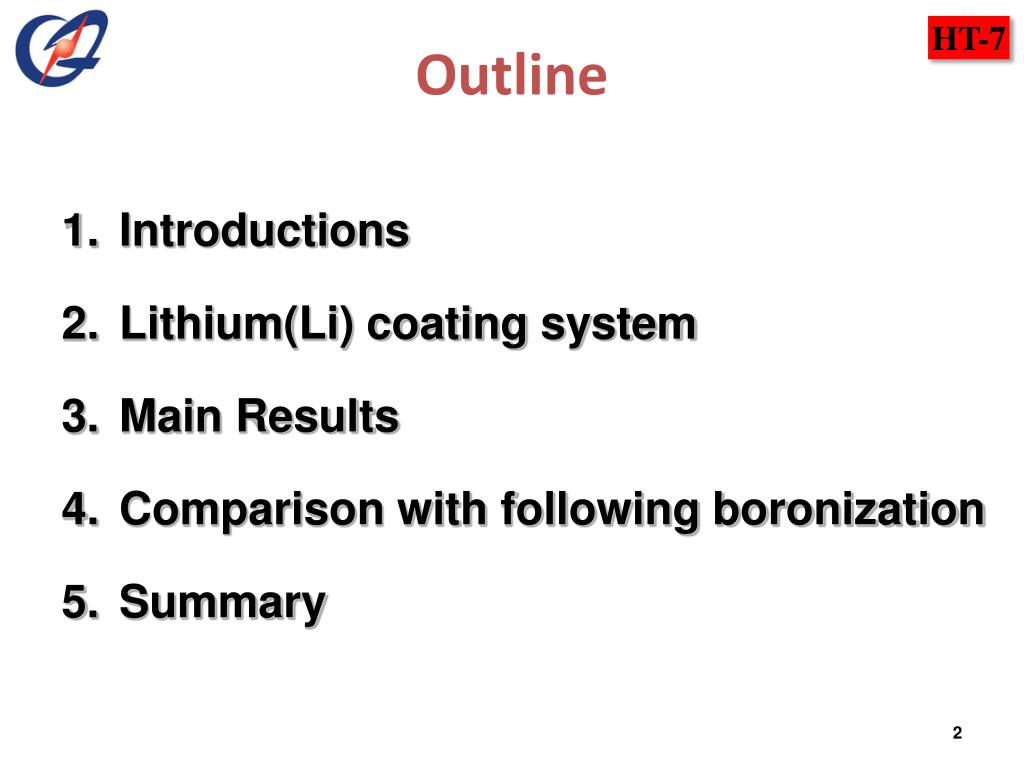 HT-7

Outline

1. Introductions

2. Lithium(Li) coating system

3. Main Results

4. Comparison with following boronization

5. Summary

2